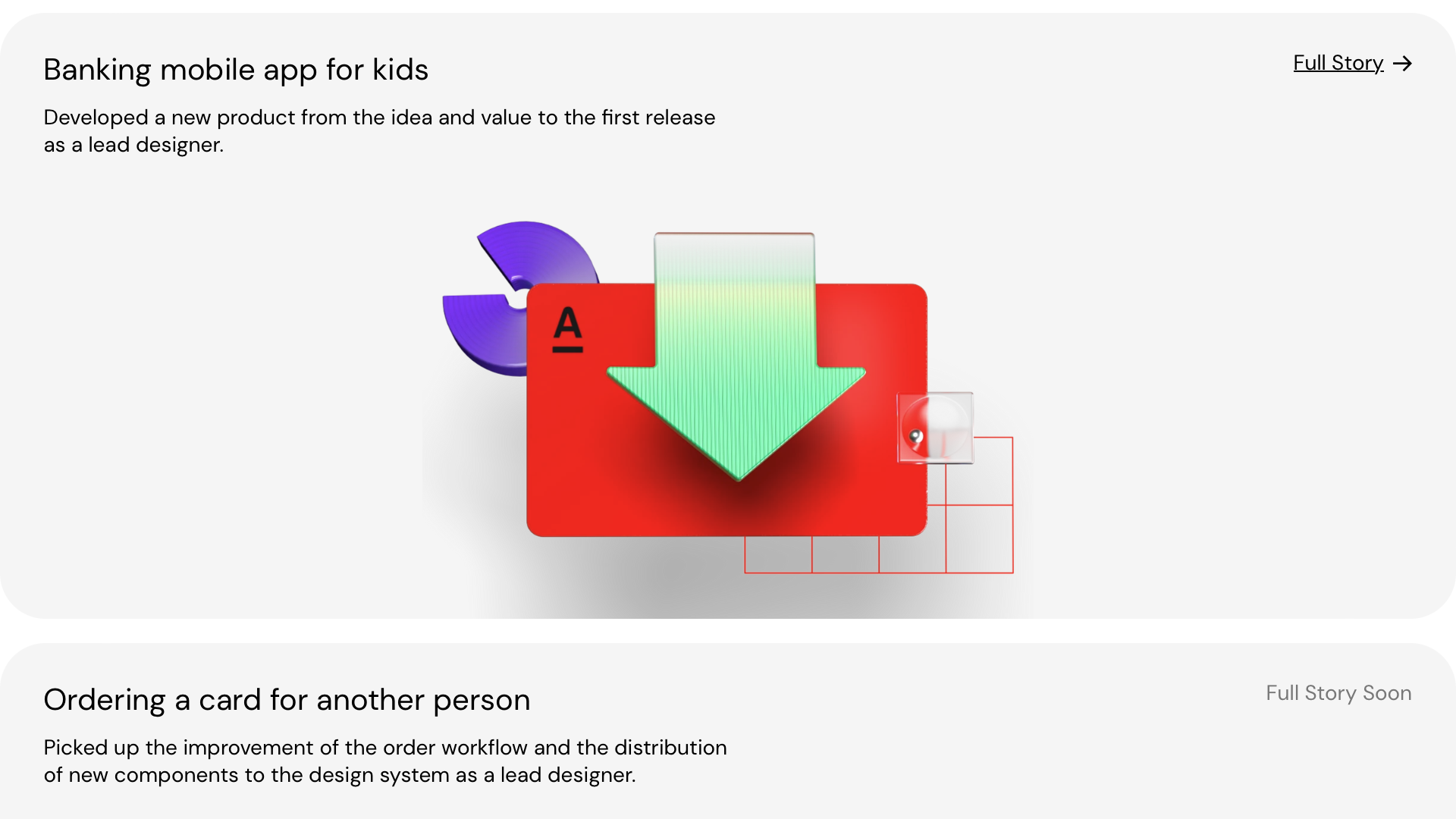 Banking mobile app for kids

Full Story →

Developed a new product from the idea and value to the first release as a lead designer.

A

Ordering a card for another person

Full Story Soon

Picked up the improvement of the order workflow and the distribution of new components to the design system as a lead designer.